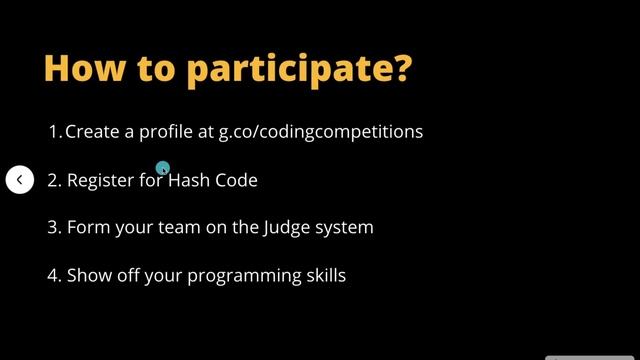 How to participate?

1. Create a profile at g.co/codingcompetitions

2. Register for Hash Code

3. Form your team on the Judge system

4. Show off your programming skills